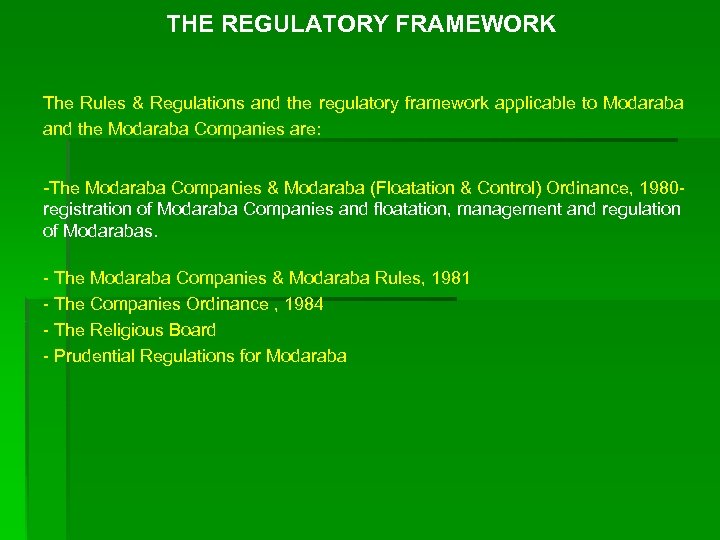 THE REGULATORY FRAMEWORK

The Rules & Regulations and the regulatory framework applicable to Modaraba and the Modaraba Companies are:

-The Modaraba Companies & Modaraba (Floatation & Control) Ordinance, 1980- registration of Modaraba Companies and floatation, management and regulation of Modarabas.

- The Modaraba Companies & Modaraba Rules, 1981
- The Companies Ordinance , 1984
- The Religious Board
- Prudential Regulations for Modaraba